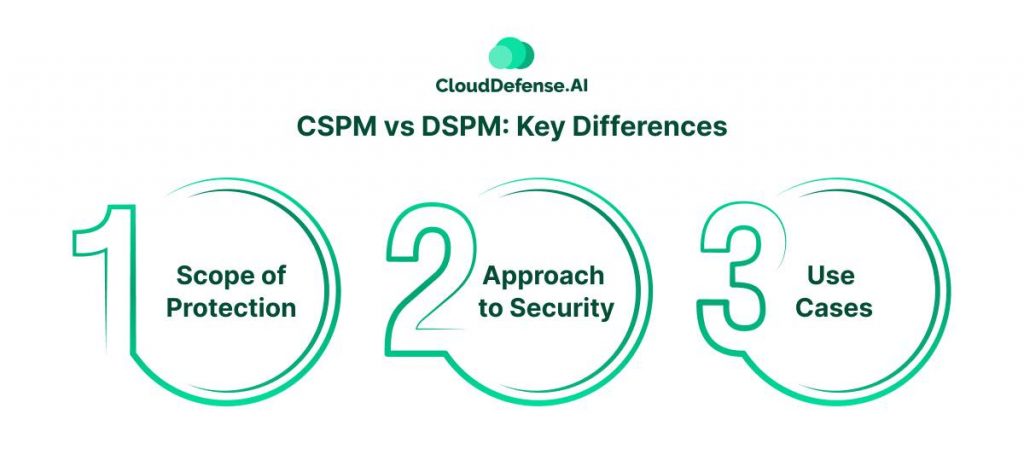 CloudDefense.AI

CSPM vs DSPM: Key Differences

1 Scope of Protection

2 Approach to Security

3 Use Cases